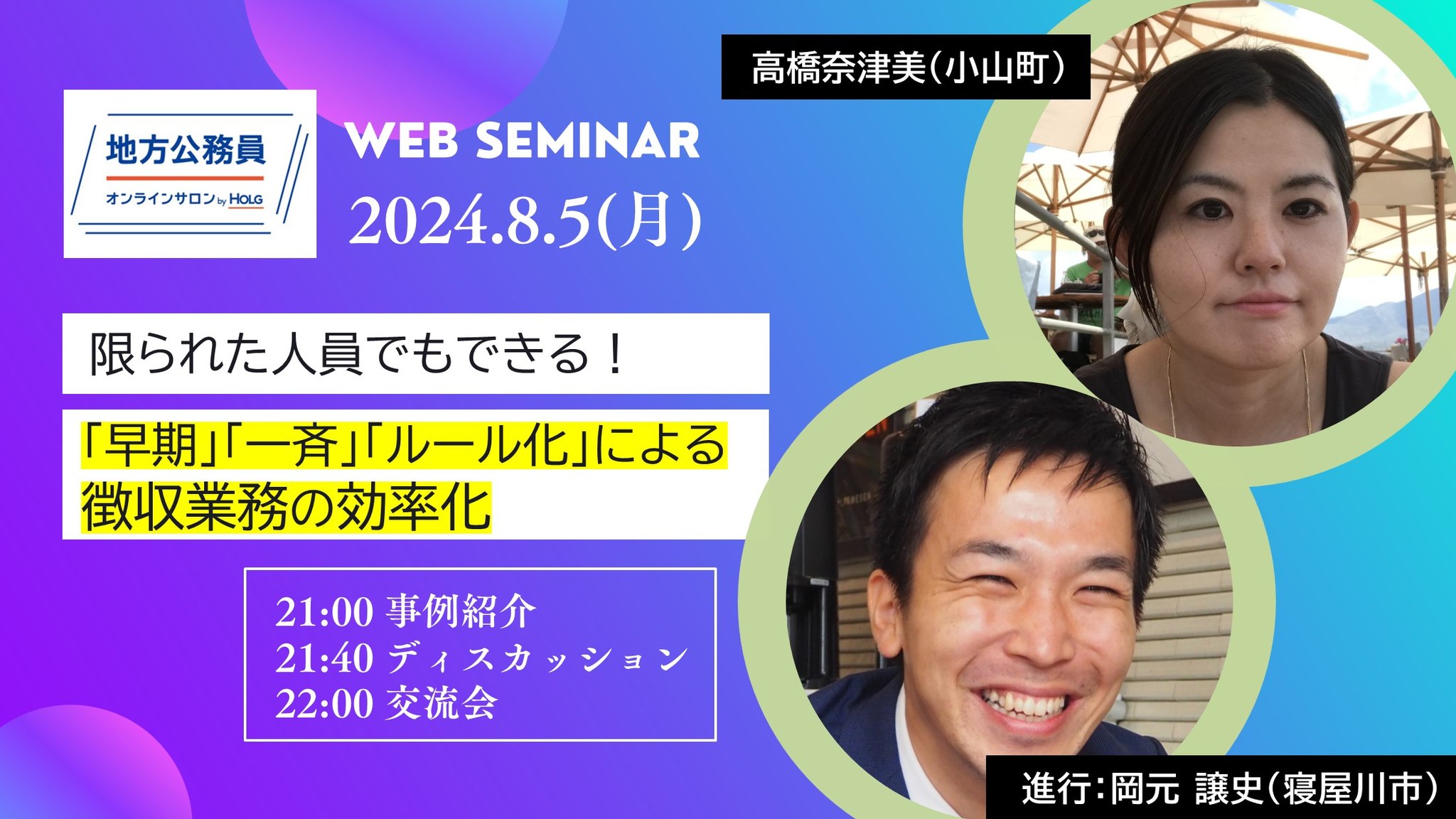 地方公務員
オンラインサロン by HOLG

WEB SEMINAR
2024.8.5(月)

高橋奈津美(小山町)

限られた人員でもできる！

「早期」「一斉」「ルール化」による徴収業務の効率化

21:00 事例紹介
21:40 ディスカッション
22:00 交流会

進行：岡元 譲史(寝屋川市)